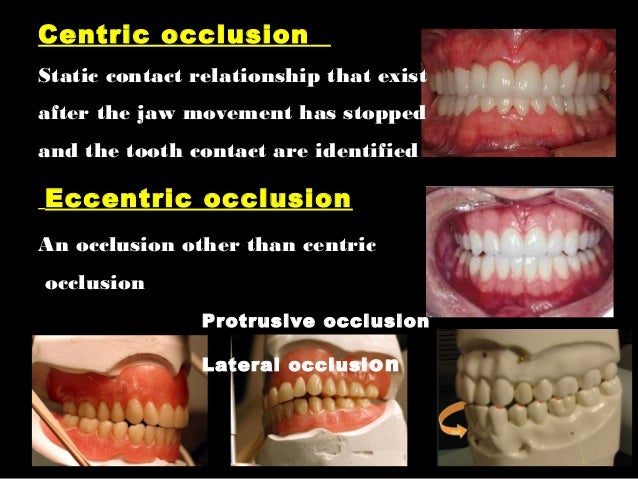 Centric occlusion

Static contact relationship that exist after the jaw movement has stopped and the tooth contact are identified

Eccentric occlusion

An occlusion other than centric occlusion

Protrusive occlusion

Lateral occlusion